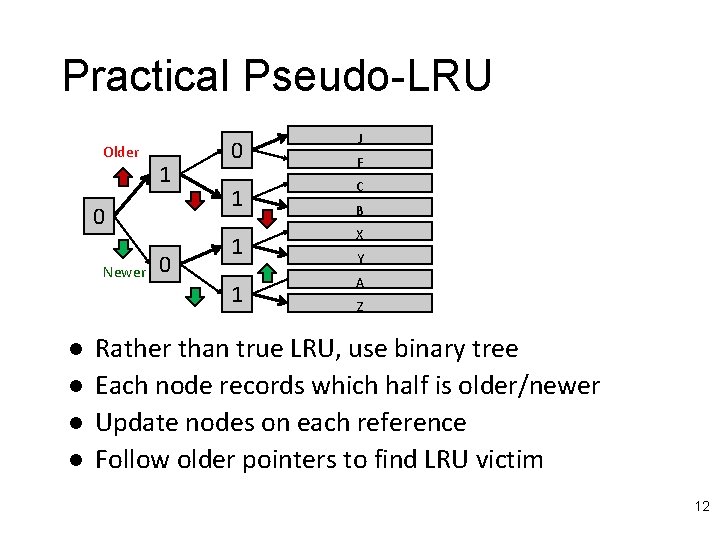 Practical Pseudo-LRU

Older
Newer
0
1
0
0
1
1
1
J
F
C
B
X
Y
A
Z

● Rather than true LRU, use binary tree
● Each node records which half is older/newer
● Update nodes on each reference
● Follow older pointers to find LRU victim

12